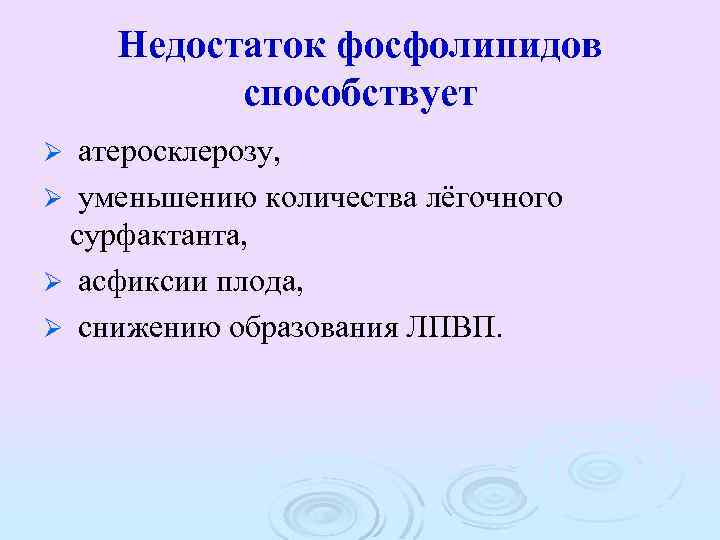 Недостаток фосфолипидов способствует

➢ атеросклерозу,

➢ уменьшению количества лёгочного сурфактанта,

➢ асфиксии плода,

➢ снижению образования ЛПВП.